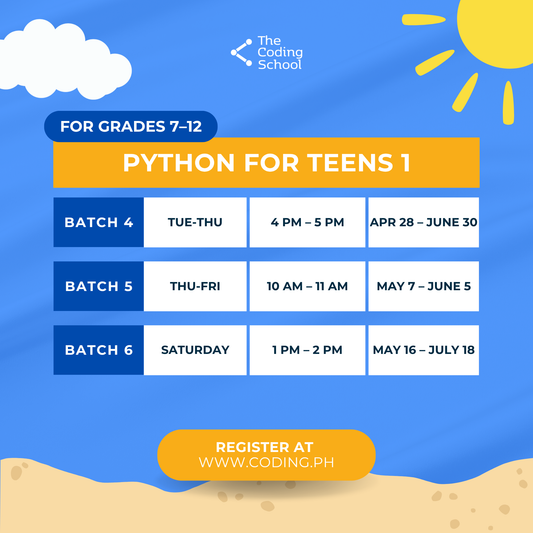 The Coding School

FOR GRADES 7–12

PYTHON FOR TEENS 1

| BATCH 4 | TUE-THU | 4 PM – 5 PM | APR 28 – JUNE 30 |
|---|---|---|---|
| BATCH 5 | THU-FRI | 10 AM – 11 AM | MAY 7 – JUNE 5 |
| BATCH 6 | SATURDAY | 1 PM – 2 PM | MAY 16 – JULY 18 |

REGISTER AT
WWW.CODING.PH